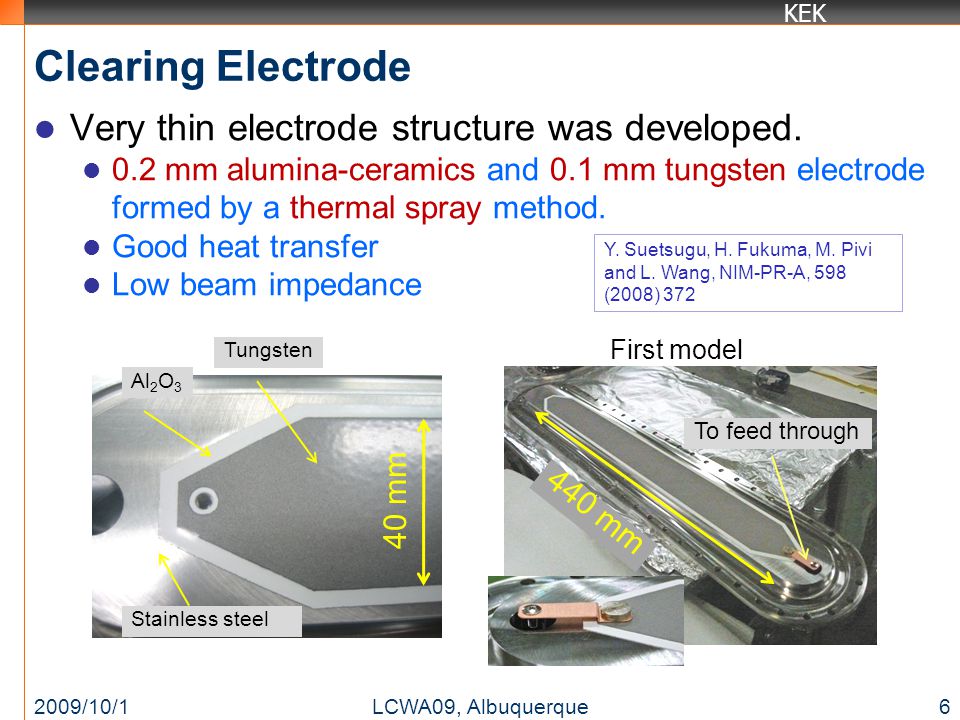 KEK

Clearing Electrode

Very thin electrode structure was developed.

0.2 mm alumina-ceramics and 0.1 mm tungsten electrode formed by a thermal spray method.

Good heat transfer

Low beam impedance

Y. Suetsugu, H. Fukuma, M. Pivi and L. Wang, NIM-PR-A, 598 (2008) 372

Tungsten

$Al_2O_3$

40 mm

Stainless steel

First model

To feed through

440 mm

2009/10/1 LCWA09, Albuquerque 6